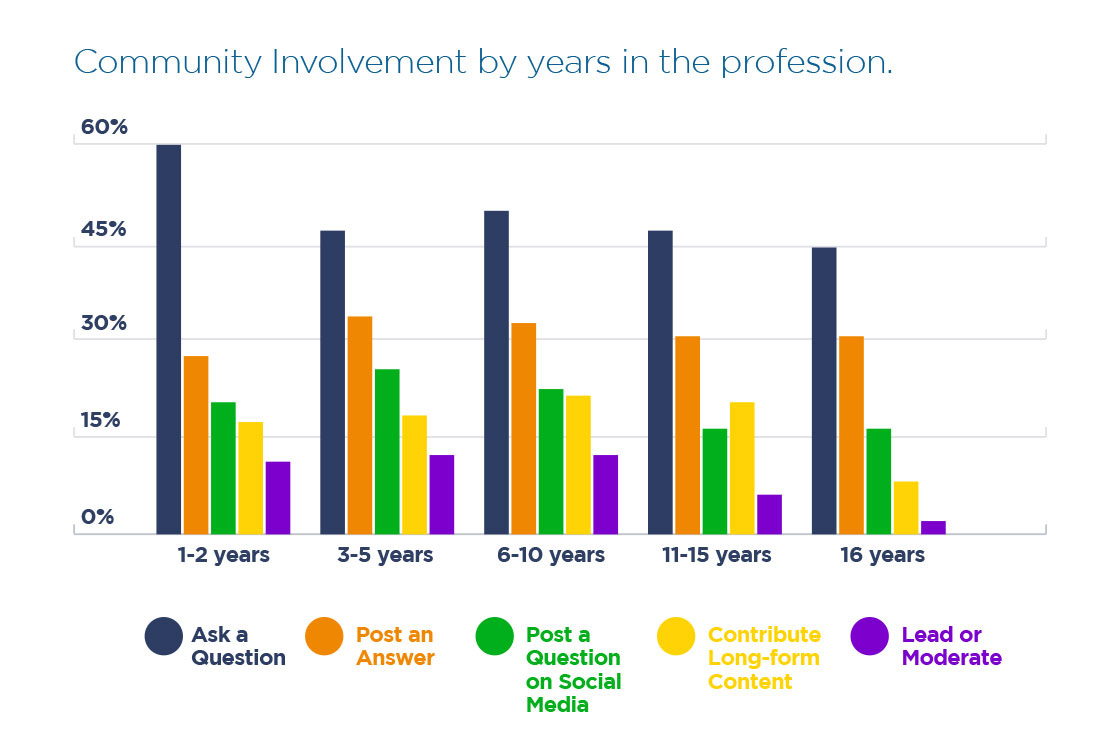 Community Involvement by years in the profession.

60%
45%
30%
15%
0%

1-2 years
3-5 years
6-10 years
11-15 years
16 years

Ask a Question
Post an Answer
Post a Question on Social Media
Contribute Long-form Content
Lead or Moderate